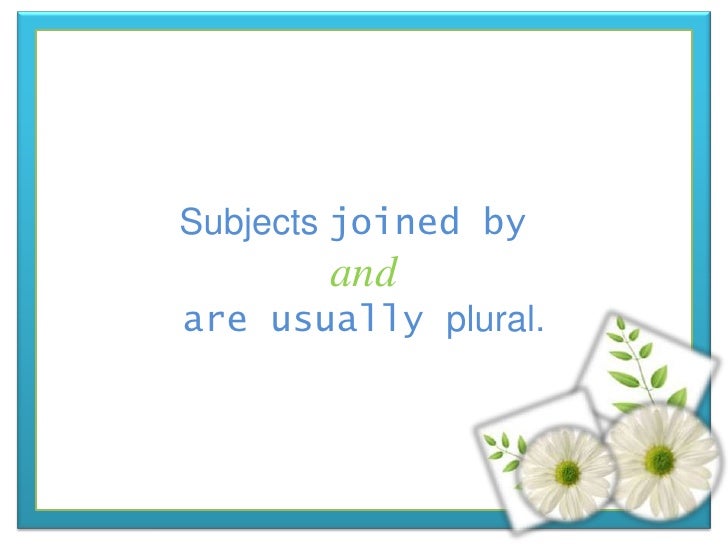 Subjects joined by
and
are usually plural.